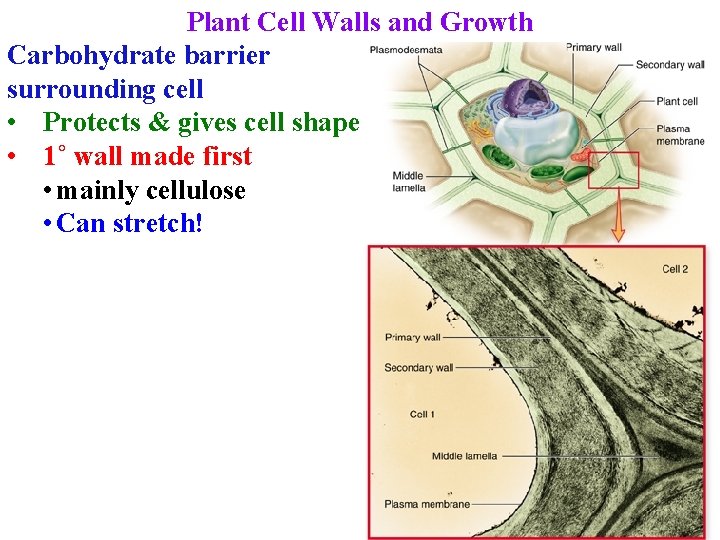 Plant Cell Walls and Growth

Carbohydrate barrier surrounding cell

• Protects & gives cell shape
• 1° wall made first
  • mainly cellulose
  • Can stretch!

Plasmodesmata
Primary wall
Secondary wall
Plant cell
Plasma membrane
Middle lamella

Cell 2
Primary wall
Secondary wall
Cell 1
Middle lamella
Plasma membrane